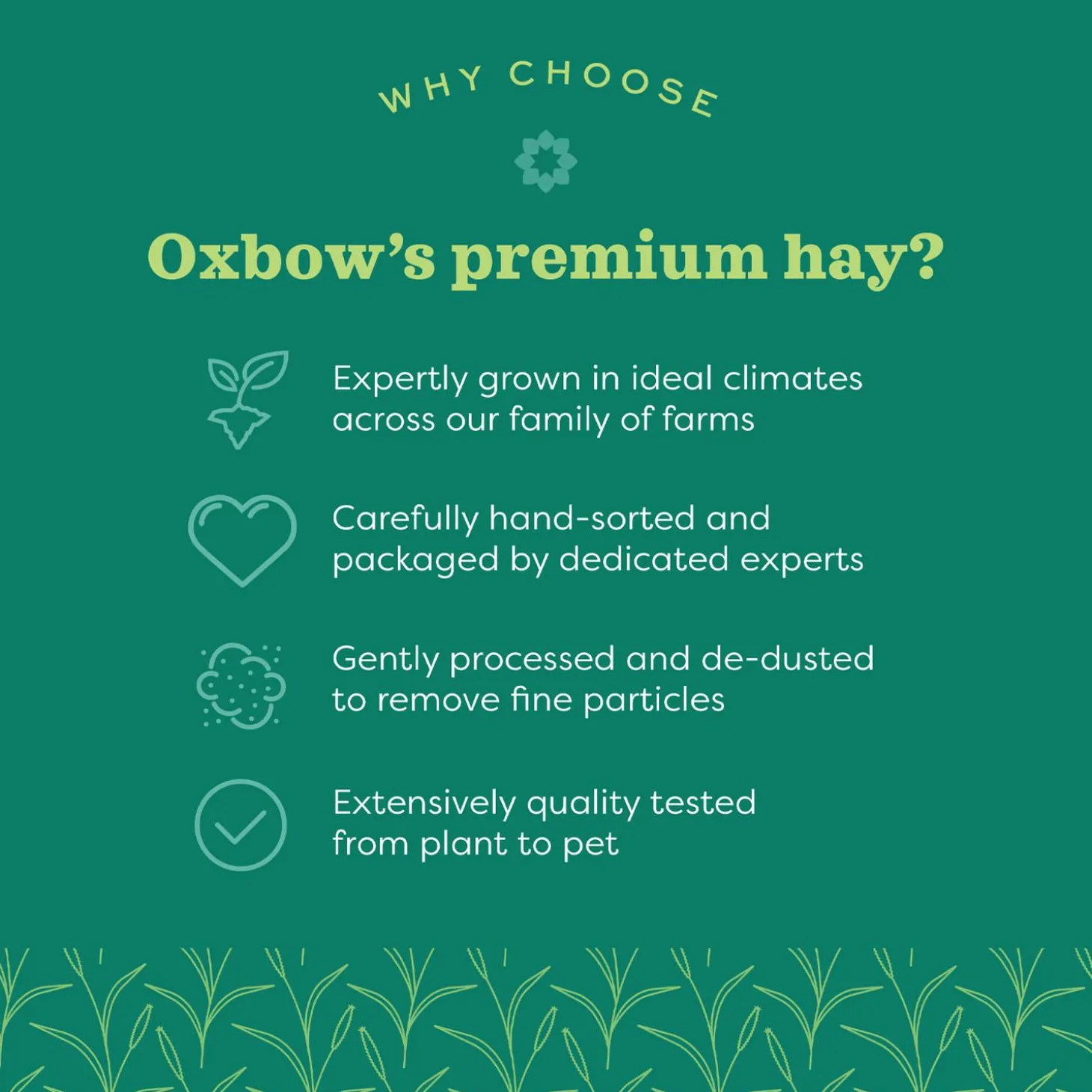 WHY CHOOSE

Oxbow's premium hay?

Expertly grown in ideal climates across our family of farms

Carefully hand-sorted and packaged by dedicated experts

Gently processed and de-dusted to remove fine particles

Extensively quality tested from plant to pet